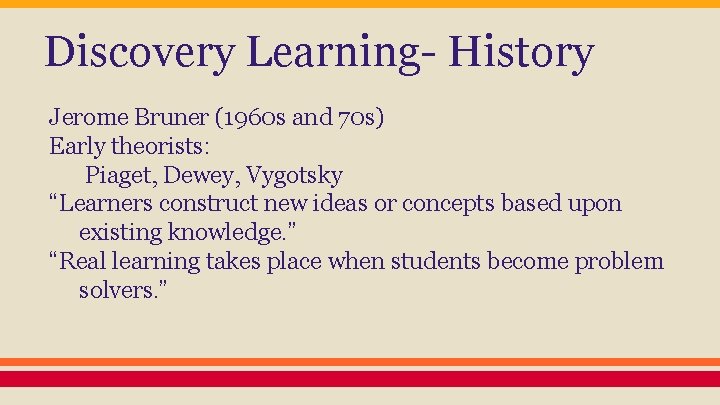 Discovery Learning- History

Jerome Bruner (1960s and 70s)
Early theorists:
Piaget, Dewey, Vygotsky
“Learners construct new ideas or concepts based upon existing knowledge.”
“Real learning takes place when students become problem solvers.”